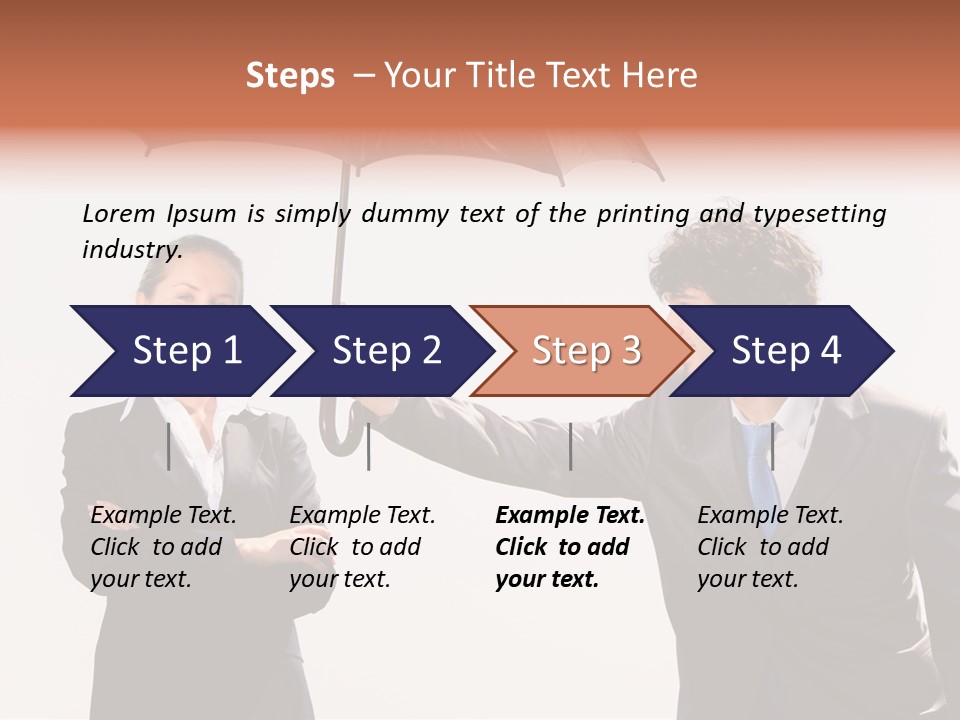 Steps – Your Title Text Here

Lorem Ipsum is simply dummy text of the printing and typesetting industry.

Step 1

Step 2

Step 3

Step 4

Example Text. Click to add your text.

Example Text. Click to add your text.

Example Text. Click to add your text.

Example Text. Click to add your text.